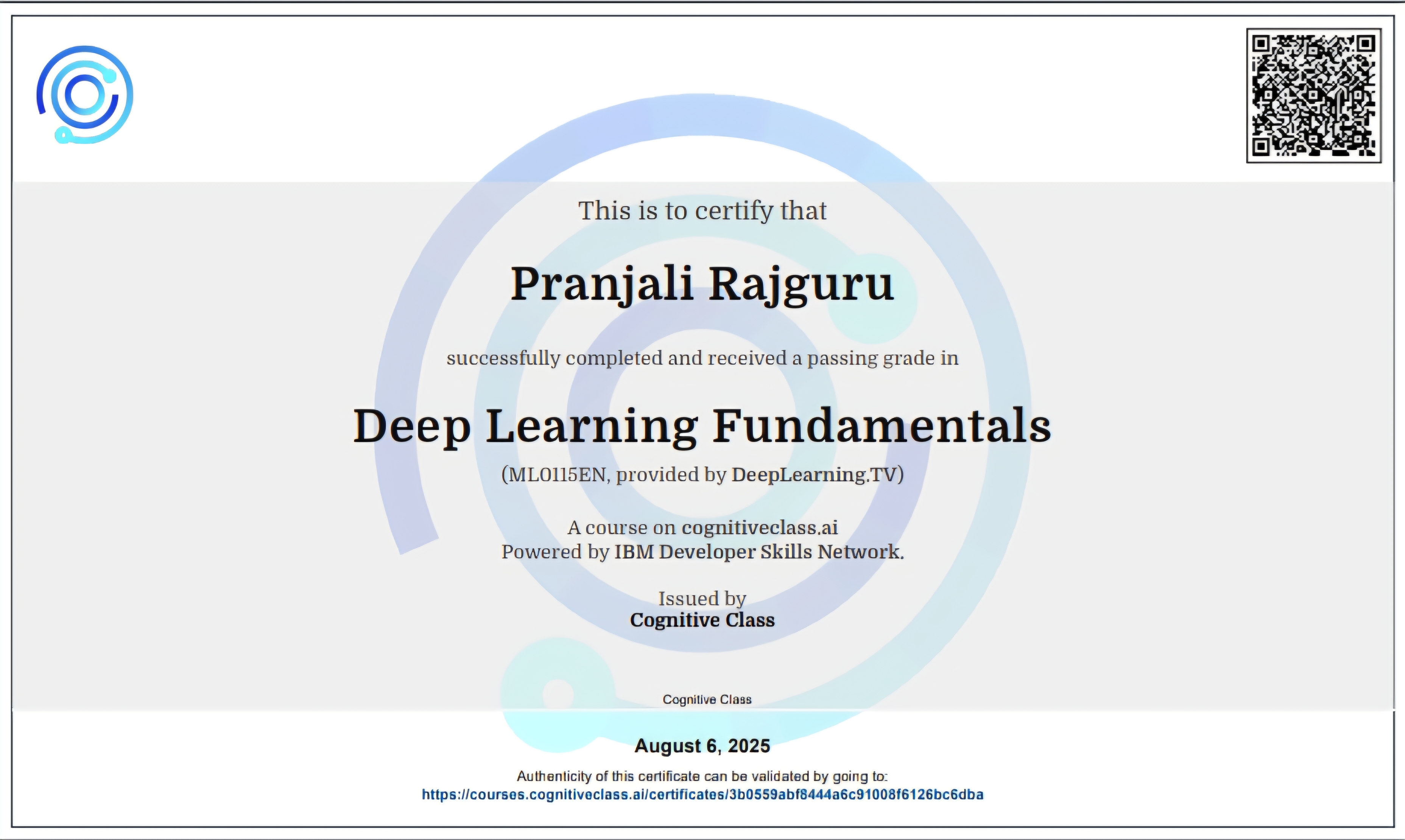 This is to certify that

Pranjali Rajguru

successfully completed and received a passing grade in

Deep Learning Fundamentals

(ML0115EN, provided by DeepLearning.TV)

A course on cognitiveclass.ai
Powered by IBM Developer Skills Network.

Issued by
Cognitive Class

Cognitive Class

August 6, 2025

Authenticity of this certificate can be validated by going to:
https://courses.cognitiveclass.ai/certificates/3b0559abf8444a6c91008f6126bc6dba